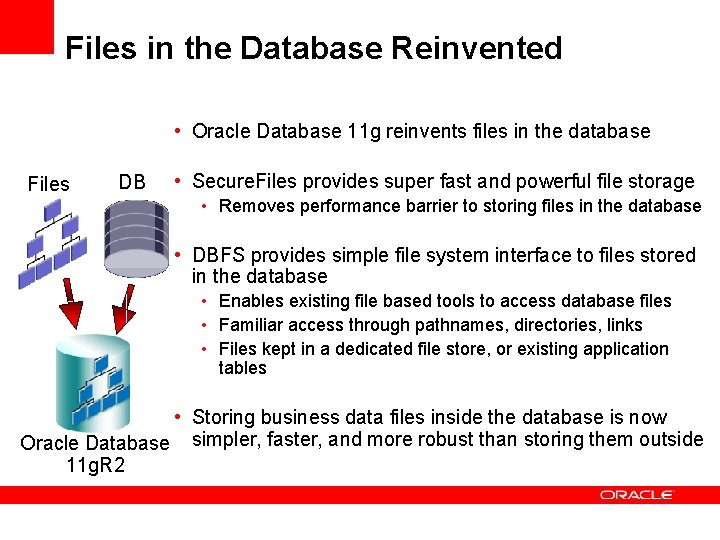 Files in the Database Reinvented

Files

DB

Oracle Database 11gR2

• Oracle Database 11g reinvents files in the database

• SecureFiles provides super fast and powerful file storage
  • Removes performance barrier to storing files in the database

• DBFS provides simple file system interface to files stored in the database
  • Enables existing file based tools to access database files
  • Familiar access through pathnames, directories, links
  • Files kept in a dedicated file store, or existing application tables

• Storing business data files inside the database is now simpler, faster, and more robust than storing them outside

ORACLE